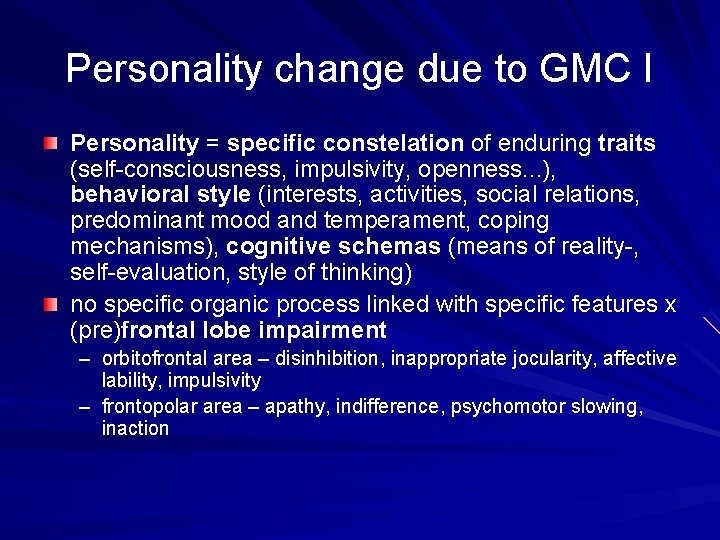 Personality change due to GMC I

Personality = specific constelation of enduring traits (self-consciousness, impulsivity, openness...), behavioral style (interests, activities, social relations, predominant mood and temperament, coping mechanisms), cognitive schemas (means of reality-, self-evaluation, style of thinking)

no specific organic process linked with specific features x (pre)frontal lobe impairment

– orbitofrontal area – disinhibition, inappropriate jocularity, affective lability, impulsivity

– frontopolar area – apathy, indifference, psychomotor slowing, inaction